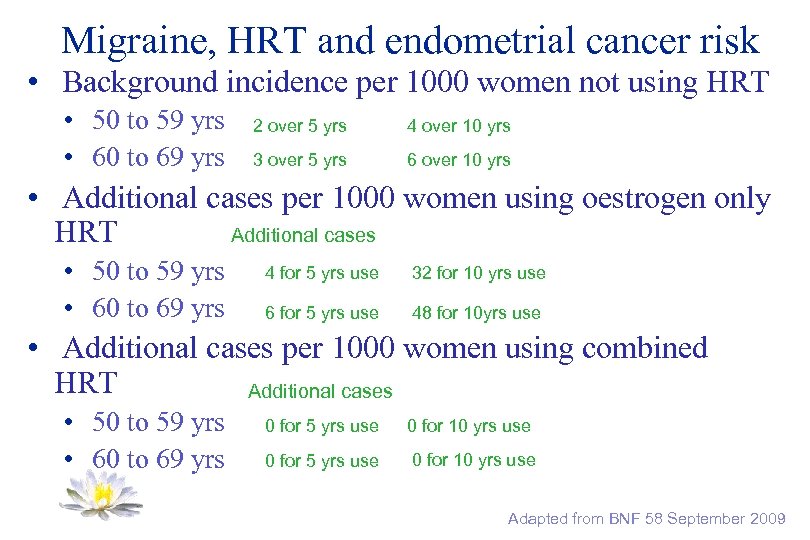 Migraine, HRT and endometrial cancer risk

• Background incidence per 1000 women not using HRT
  • 50 to 59 yrs 2 over 5 yrs 4 over 10 yrs
  • 60 to 69 yrs 3 over 5 yrs 6 over 10 yrs
• Additional cases per 1000 women using oestrogen only HRT Additional cases
  • 50 to 59 yrs 4 for 5 yrs use 32 for 10 yrs use
  • 60 to 69 yrs 6 for 5 yrs use 48 for 10yrs use
• Additional cases per 1000 women using combined HRT Additional cases
  • 50 to 59 yrs 0 for 5 yrs use 0 for 10 yrs use
  • 60 to 69 yrs 0 for 5 yrs use 0 for 10 yrs use

Adapted from BNF 58 September 2009